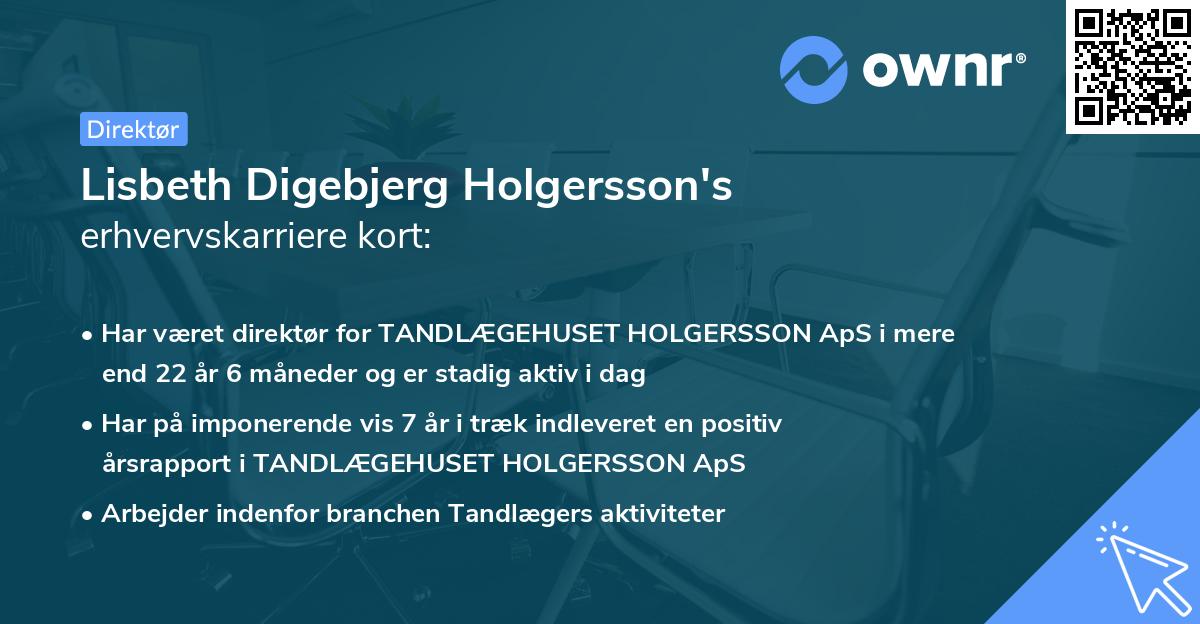 ownr®

Direktør

Lisbeth Digebjerg Holgersson's
erhvervskarriere kort:

• Har været direktør for TANDLÆGEHUSET HOLGERSSON ApS i mere end 22 år 6 måneder og er stadig aktiv i dag

• Har på imponerende vis 7 år i træk indleveret en positiv årsrapport i TANDLÆGEHUSET HOLGERSSON ApS

• Arbejder indenfor branchen Tandlægers aktiviteter